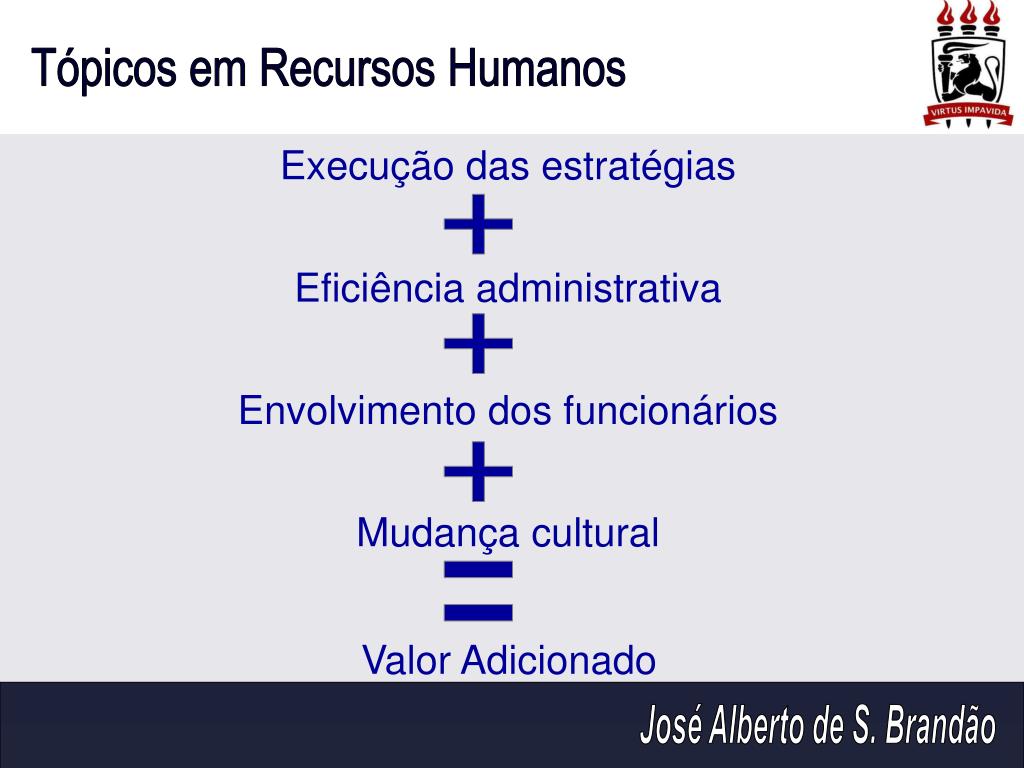 Tópicos em Recursos Humanos

VIRTUS IMPAVIDA

Execução das estratégias

+

Eficiência administrativa

+

Envolvimento dos funcionários

+

Mudança cultural

=

Valor Adicionado

José Alberto de S. Brandão